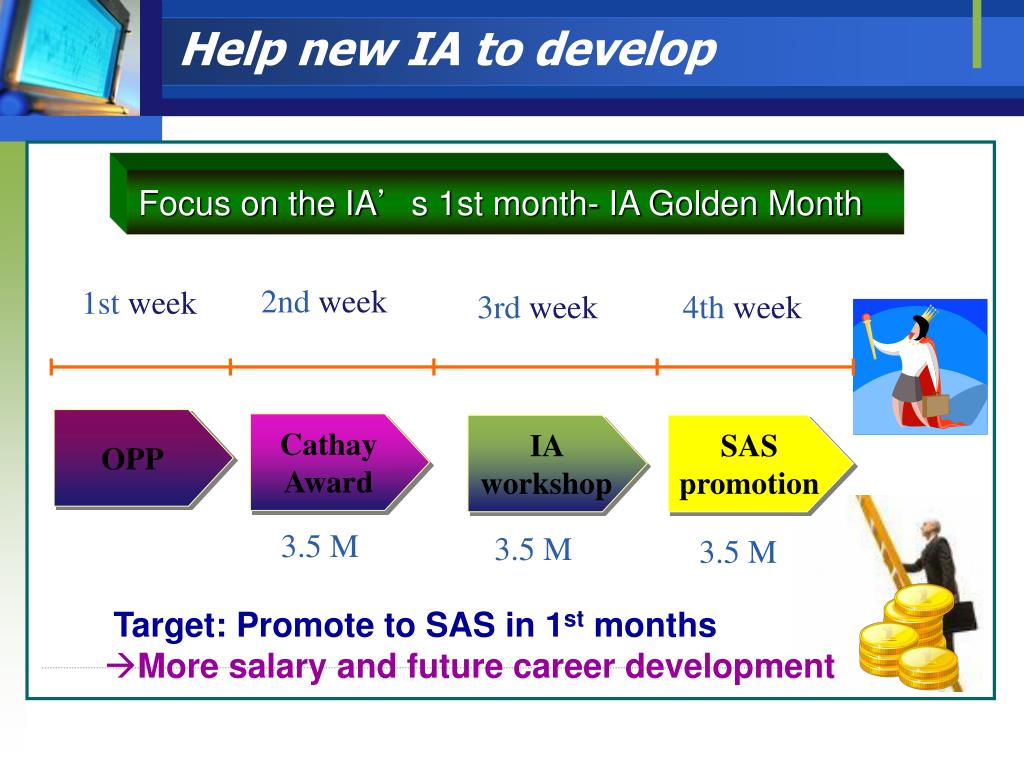 Help new IA to develop

Focus on the IA’ s 1st month- IA Golden Month

1st week
2nd week
3rd week
4th week

OPP
Cathay Award
IA workshop
SAS promotion

3.5 M
3.5 M
3.5 M

Target: Promote to SAS in 1$^{st}$ months
→More salary and future career development